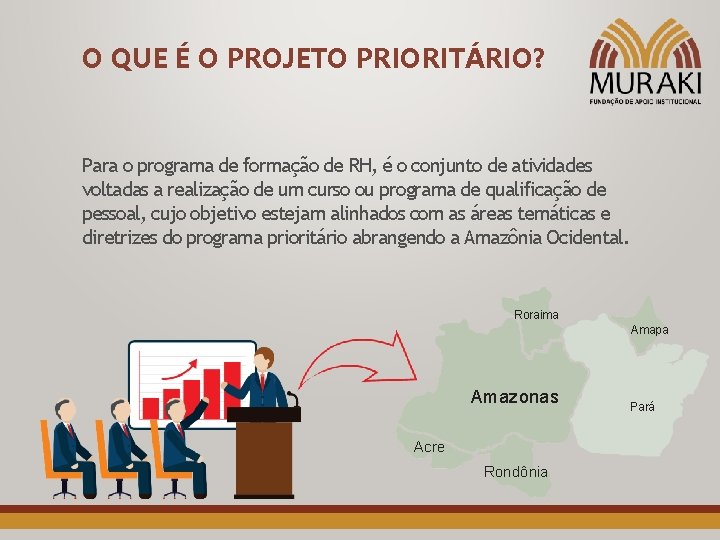 O QUE É O PROJETO PRIORITÁRIO?

MURAKI
FUNDAÇÃO DE APOIO INSTITUCIONAL

Para o programa de formação de RH, é o conjunto de atividades voltadas a realização de um curso ou programa de qualificação de pessoal, cujo objetivo estejam alinhados com as áreas temáticas e diretrizes do programa prioritário abrangendo a Amazônia Ocidental.

Roraima
Amapa
Amazonas
Pará
Acre
Rondônia